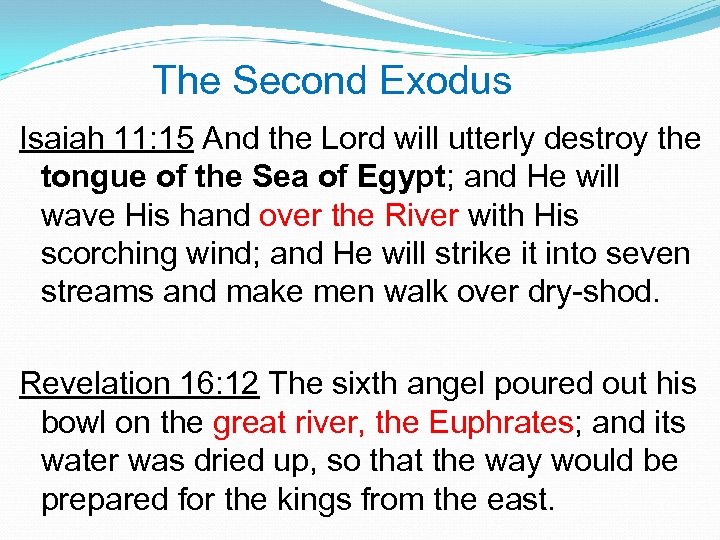 The Second Exodus

Isaiah 11:15 And the Lord will utterly destroy the tongue of the Sea of Egypt; and He will wave His hand over the River with His scorching wind; and He will strike it into seven streams and make men walk over dry-shod.

Revelation 16:12 The sixth angel poured out his bowl on the great river, the Euphrates; and its water was dried up, so that the way would be prepared for the kings from the east.